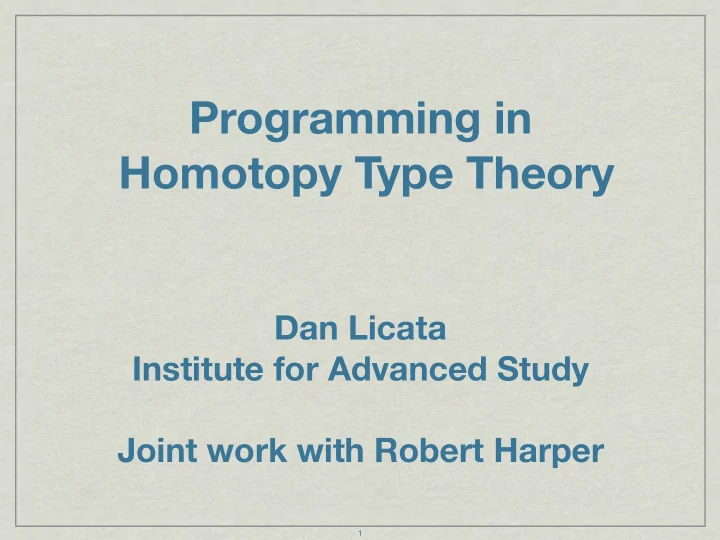 Programming in Homotopy Type Theory

Dan Licata
Institute for Advanced Study

Joint work with Robert Harper

1